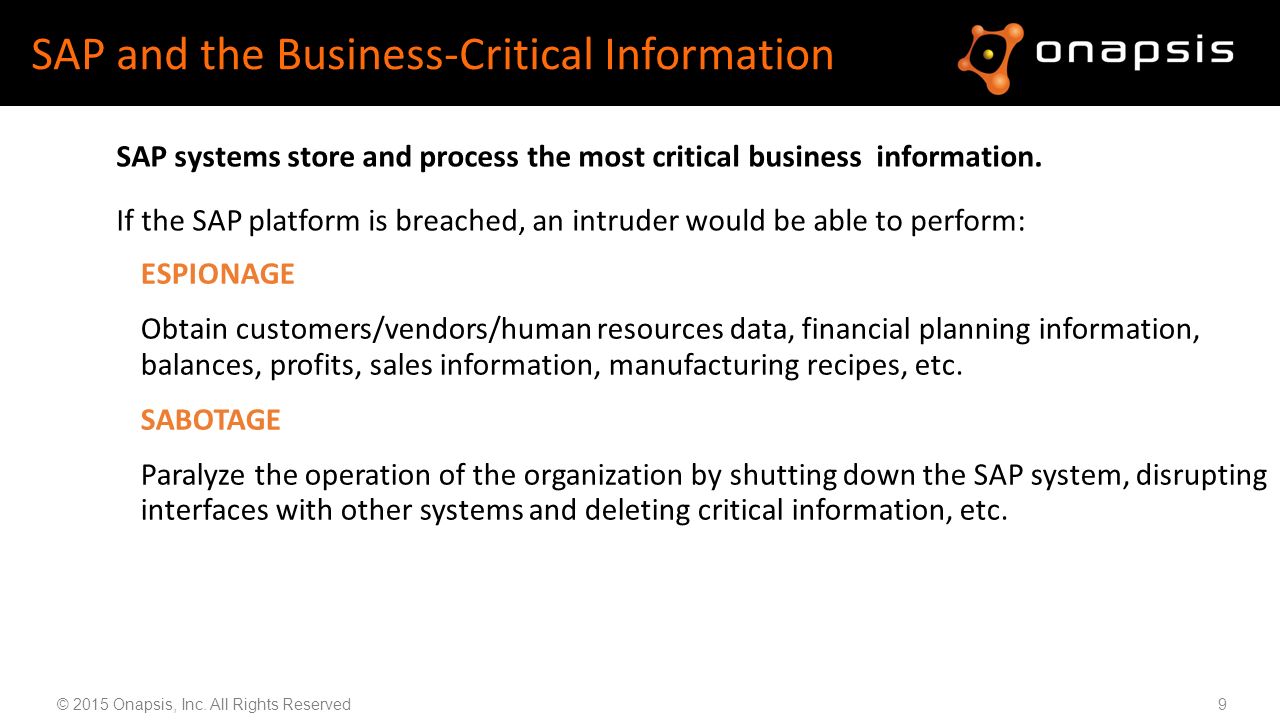 SAP and the Business-Critical Information

onapsis

SAP systems store and process the most critical business information.

If the SAP platform is breached, an intruder would be able to perform:

ESPIONAGE

Obtain customers/vendors/human resources data, financial planning information, balances, profits, sales information, manufacturing recipes, etc.

SABOTAGE

Paralyze the operation of the organization by shutting down the SAP system, disrupting interfaces with other systems and deleting critical information, etc.

© 2015 Onapsis, Inc. All Rights Reserved

9